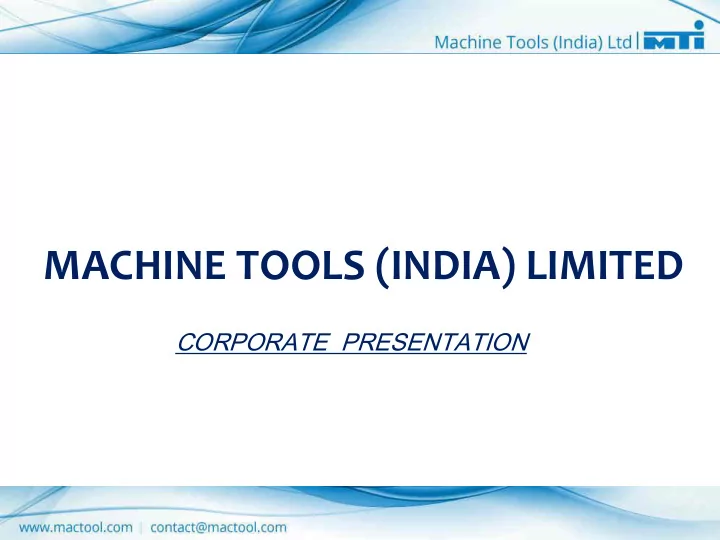 Machine Tools (India) Ltd | MTI

MACHINE TOOLS (INDIA) LIMITED

CORPORATE PRESENTATION

www.mactool.com | contact@mactool.com